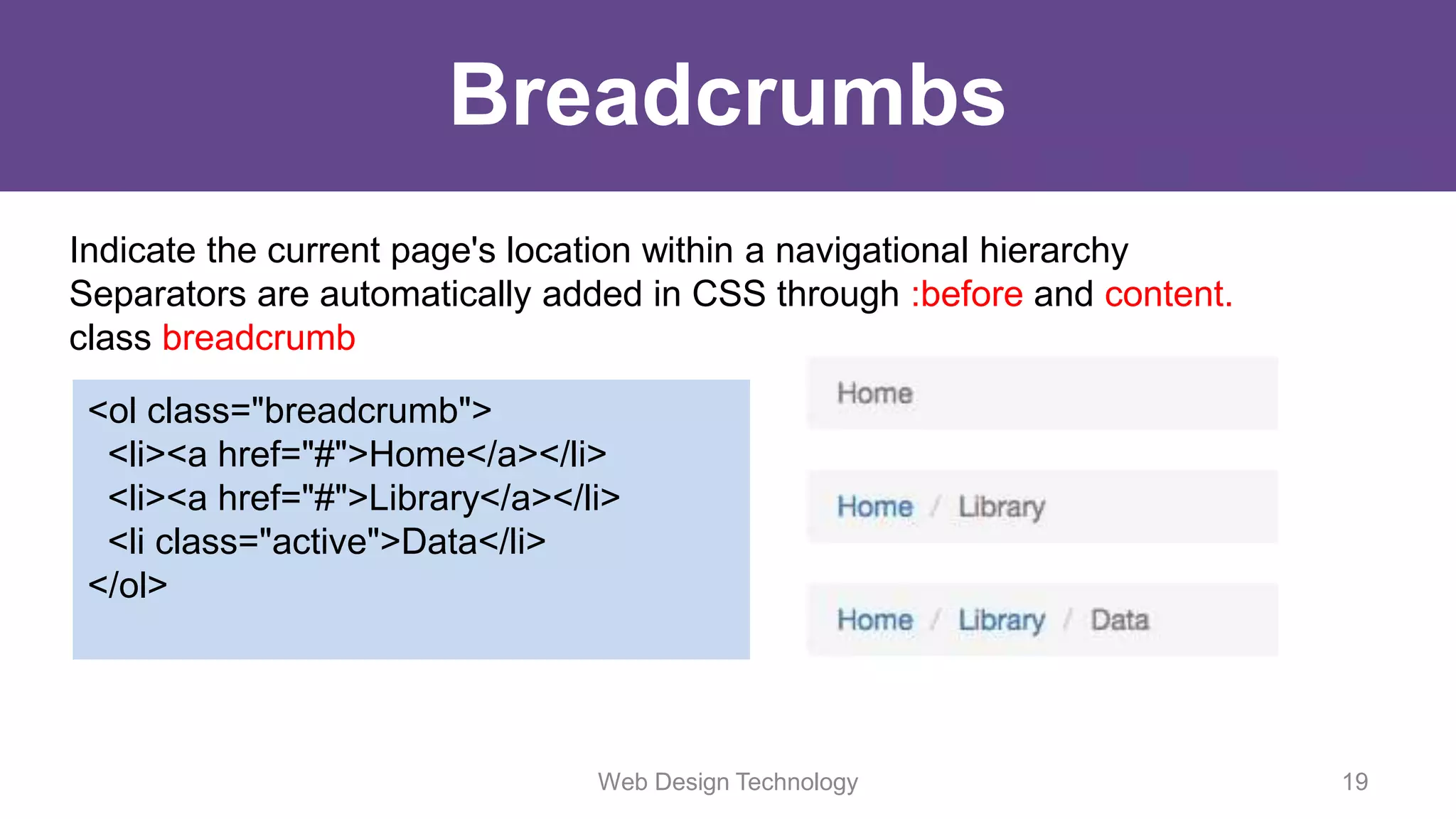 Breadcrumbs

Indicate the current page's location within a navigational hierarchy
Separators are automatically added in CSS through :before and content.
class breadcrumb

<ol class="breadcrumb">
<li><a href="#">Home</a></li>
<li><a href="#">Library</a></li>
<li class="active">Data</li>
</ol>

Home

Home / Library

Home / Library / Data

Web Design Technology

19